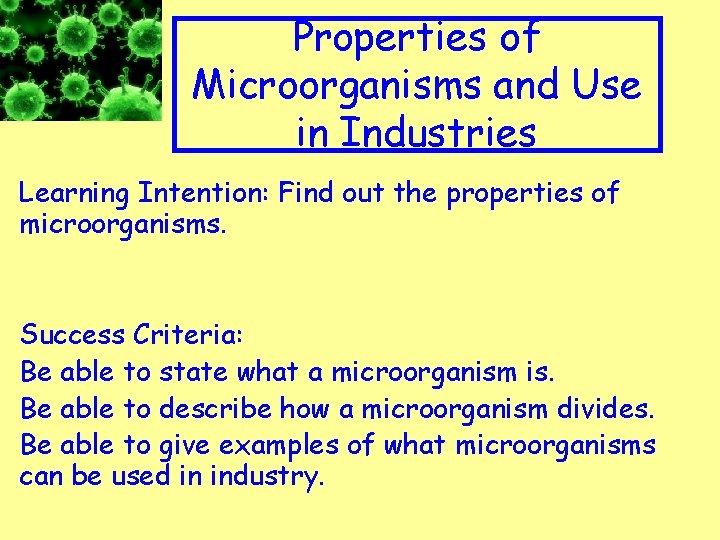 Properties of Microorganisms and Use in Industries

Learning Intention: Find out the properties of microorganisms.

Success Criteria:
Be able to state what a microorganism is.
Be able to describe how a microorganism divides.
Be able to give examples of what microorganisms can be used in industry.